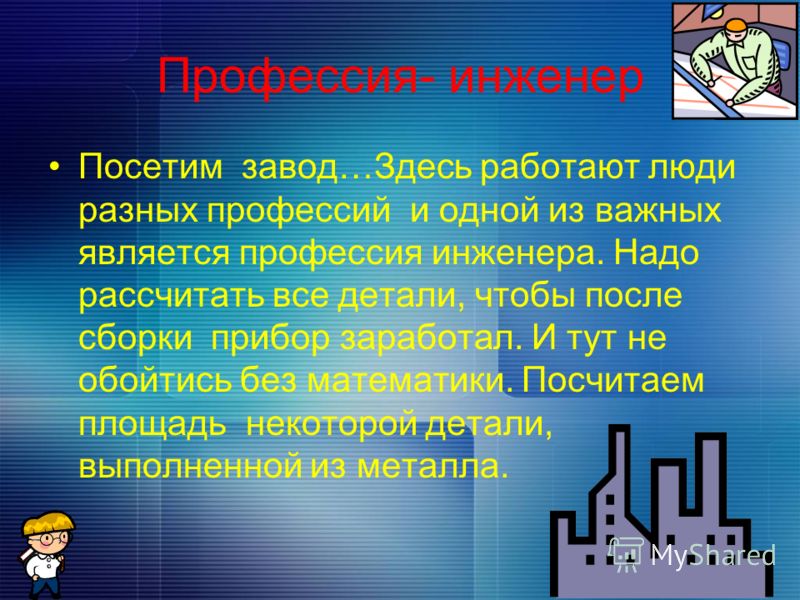 Профессия- инженер

• Посетим завод…Здесь работают люди разных профессий и одной из важных является профессия инженера. Надо рассчитать все детали, чтобы после сборки прибор заработал. И тут не обойтись без математики. Посчитаем площадь некоторой детали, выполненной из металла.

MyShared